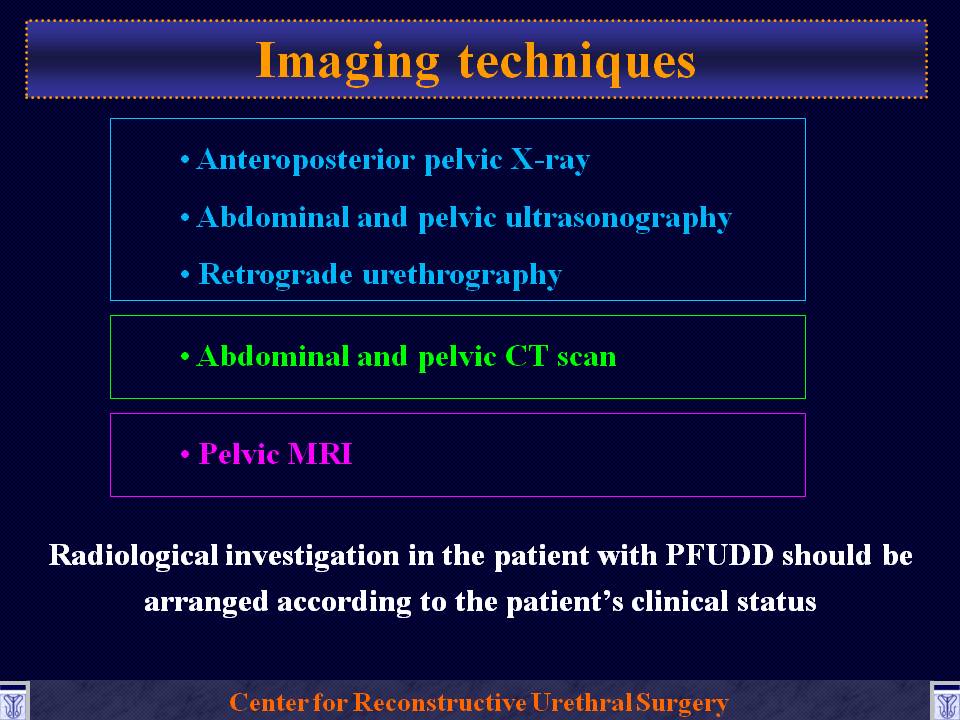 Imaging techniques

• Anteroposterior pelvic X-ray
• Abdominal and pelvic ultrasonography
• Retrograde urethrography

• Abdominal and pelvic CT scan

• Pelvic MRI

Radiological investigation in the patient with PFUDD should be arranged according to the patient's clinical status

Center for Reconstructive Urethral Surgery